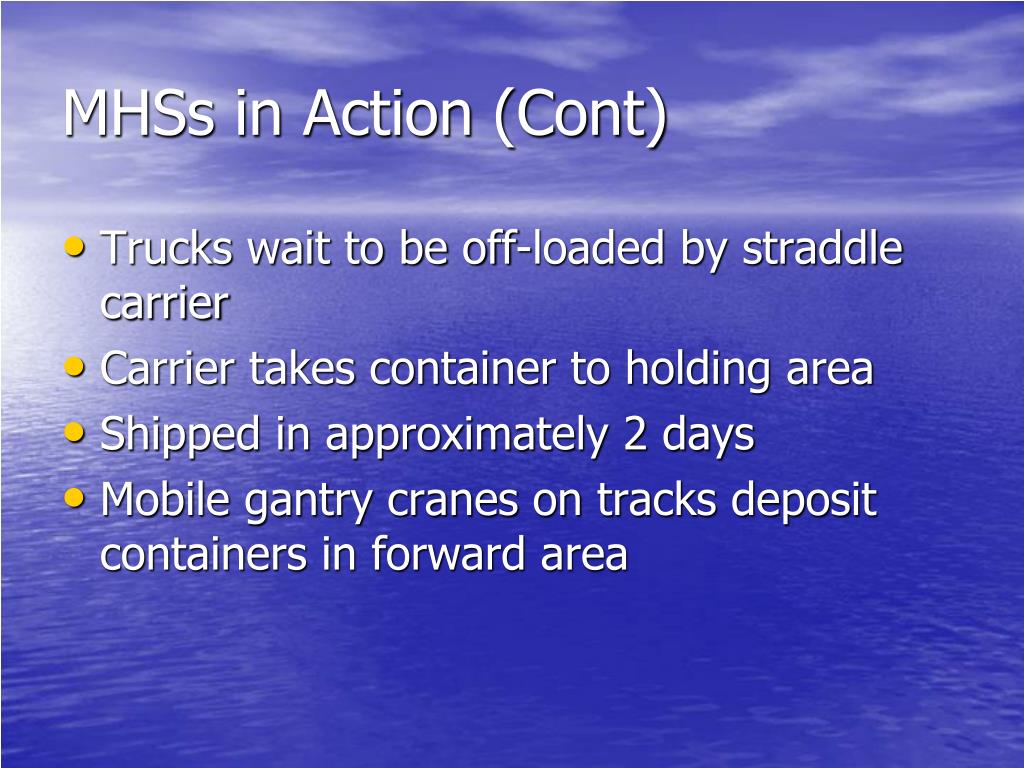 MHSs in Action (Cont)

• Trucks wait to be off-loaded by straddle carrier
• Carrier takes container to holding area
• Shipped in approximately 2 days
• Mobile gantry cranes on tracks deposit containers in forward area